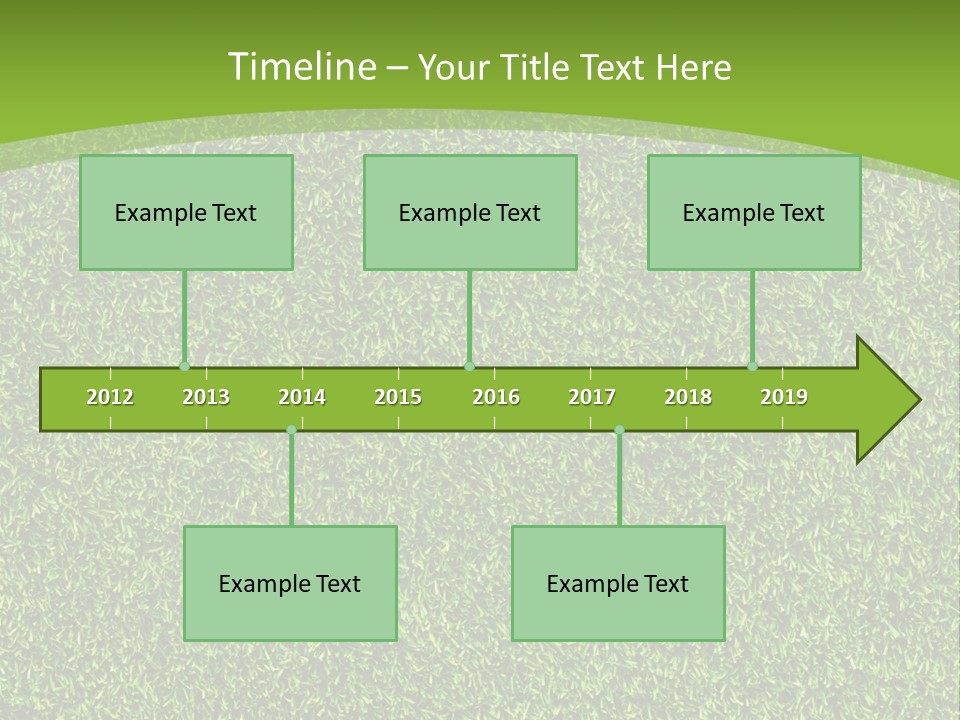 Timeline – Your Title Text Here

Example Text

Example Text

Example Text

2012 2013 2014 2015 2016 2017 2018 2019

Example Text

Example Text